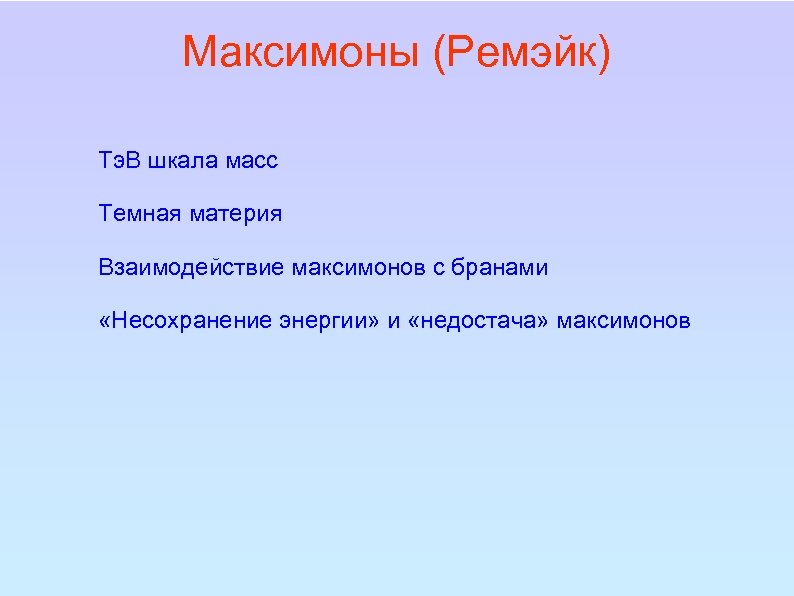 Максимоны (Ремэйк)

ТэВ шкала масс

Темная материя

Взаимодействие максимонов с бранами

«Несохранение энергии» и «недостача» максимонов